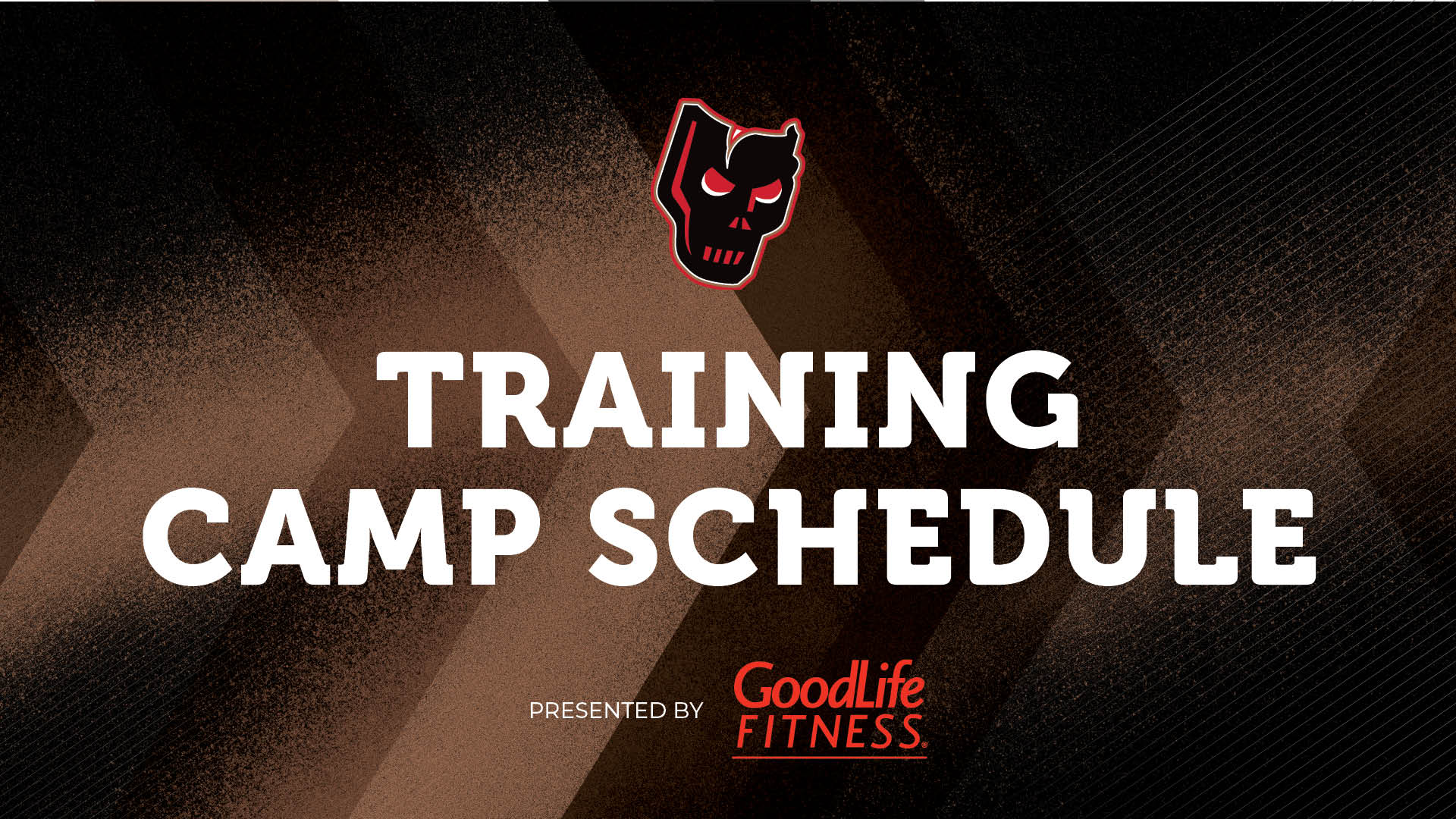 TRAINING CAMP SCHEDULE

PRESENTED BY GoodLife FITNESS